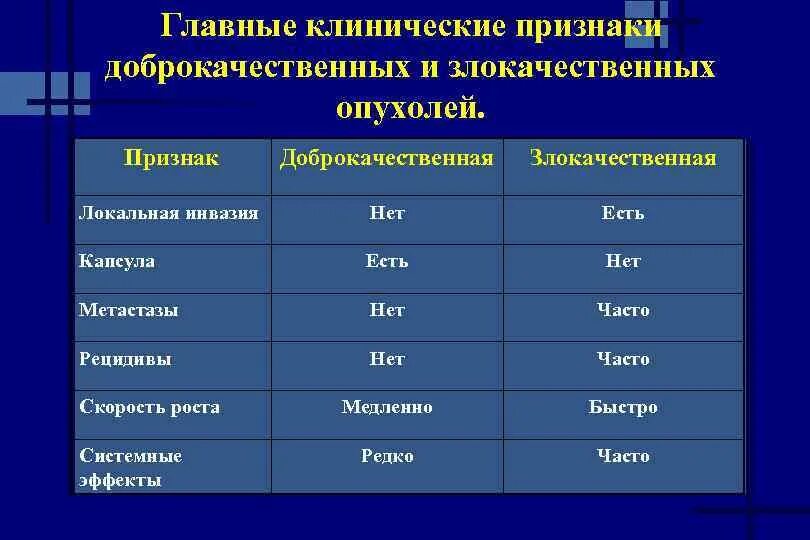 Главные клинические признаки доброкачественных и злокачественных опухолей.

| Признак | Доброкачественная | Злокачественная |
|---|---|---|
| Локальная инвазия | Нет | Есть |
| Капсула | Есть | Нет |
| Метастазы | Нет | Часто |
| Рецидивы | Нет | Часто |
| Скорость роста | Медленно | Быстро |
| Системные эффекты | Редко | Часто |